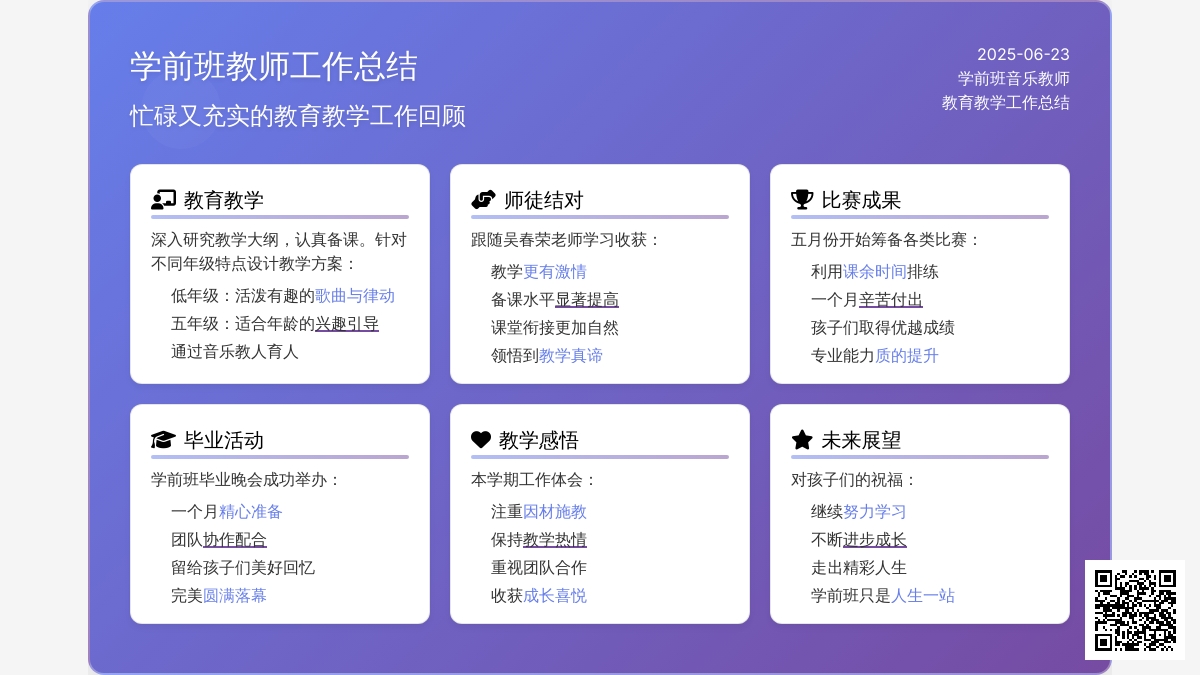 学前班教师工作总结

忙碌又充实的教育教学工作回顾

2025-06-23
学前班音乐教师
教育教学工作总结

教育教学

深入研究教学大纲，认真备课。针对不同年级特点设计教学方案：

低年级：活泼有趣的歌曲与律动
五年级：适合年龄的兴趣引导
通过音乐教人育人

师徒结对

跟随吴春荣老师学习收获：

教学更有激情
备课水平显著提高
课堂衔接更加自然
领悟到教学真谛

比赛成果

五月份开始筹备各类比赛：

利用课余时间排练
一个月辛苦付出
孩子们取得优越成绩
专业能力质的提升

毕业活动

学前班毕业晚会成功举办：

一个月精心准备
团队协作配合
留给孩子们美好回忆
完美圆满落幕

教学感悟

本学期工作体会：

注重因材施教
保持教学热情
重视团队合作
收获成长喜悦

未来展望

对孩子们的祝福：

继续努力学习
不断进步成长
走出精彩人生
学前班只是人生一站